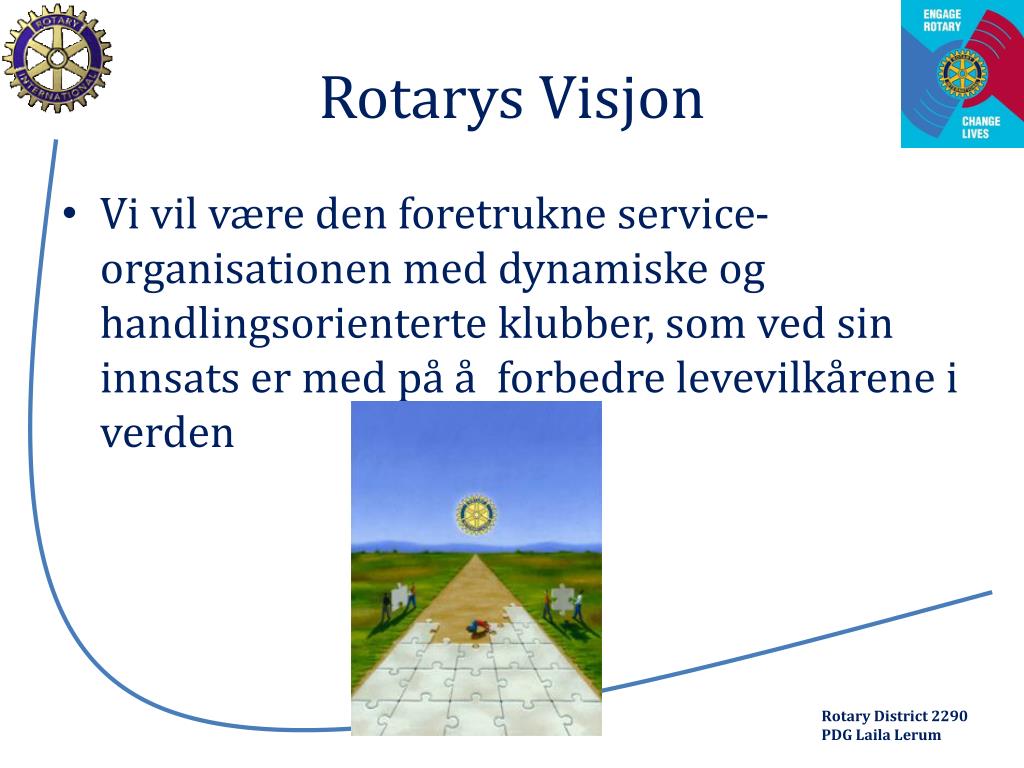 ROTARY INTERNATIONAL

Rotarys Visjon

ENGAGE ROTARY

CHANGE LIVES

• Vi vil være den foretrukne service-organisationen med dynamiske og handlingsorienterte klubber, som ved sin innsats er med på å forbedre levevilkårene i verden

Rotary District 2290
PDG Laila Lerum